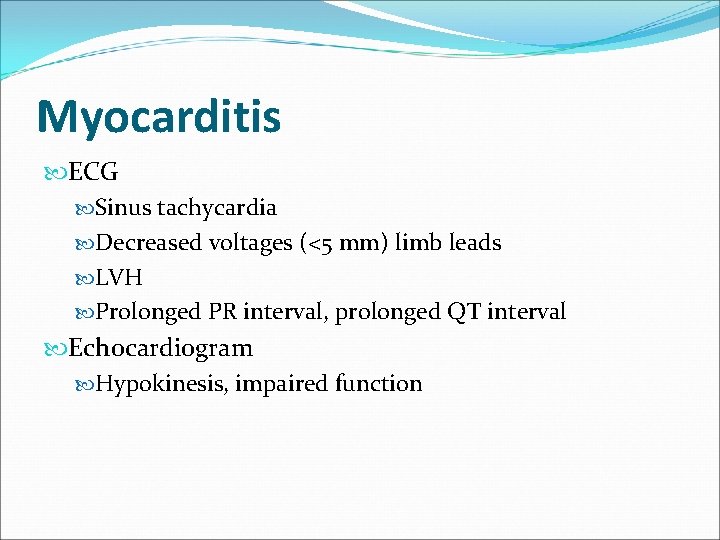 Myocarditis

ECG

Sinus tachycardia

Decreased voltages (<5 mm) limb leads

LVH

Prolonged PR interval, prolonged QT interval

Echocardiogram

Hypokinesis, impaired function